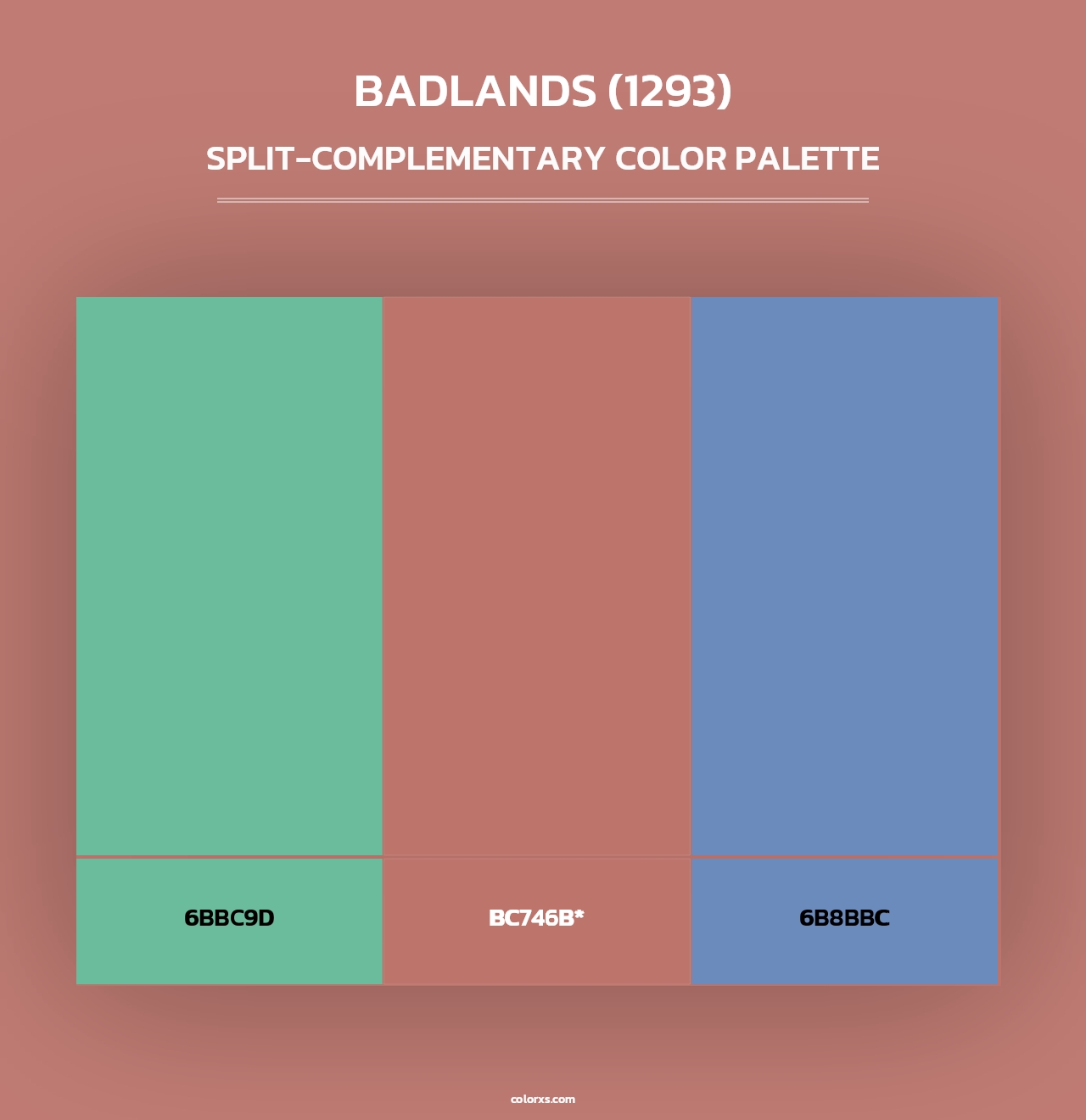 BADLANDS (1293)
SPLIT-COMPLEMENTARY COLOR PALETTE

6BBC9D

BC746B*

6B8BBC

colorxs.com